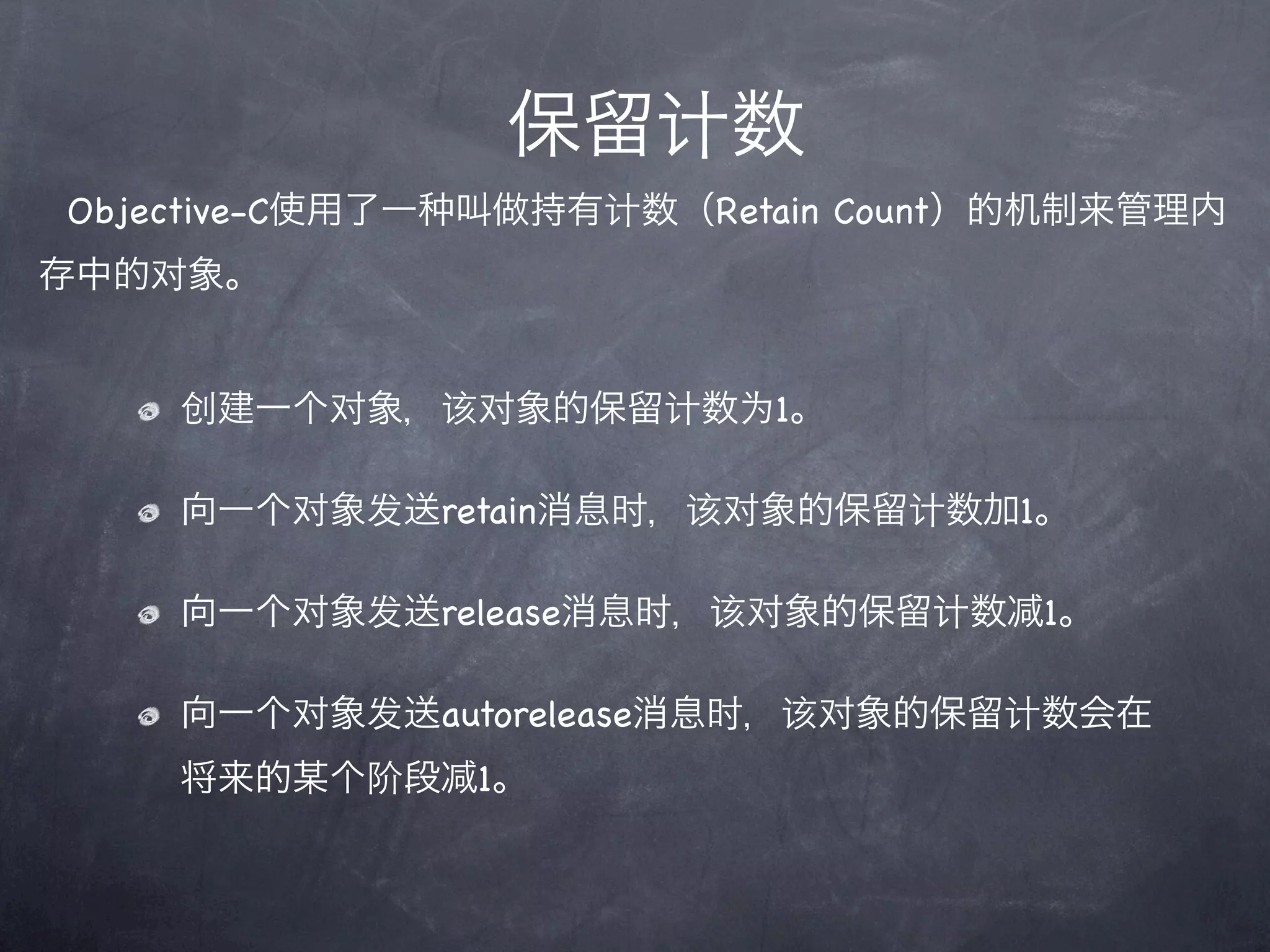 保留计数

Objective-C使用了一种叫做持有计数（Retain Count）的机制来管理内存中的对象。

创建一个对象，该对象的保留计数为1。

向一个对象发送retain消息时，该对象的保留计数加1。

向一个对象发送release消息时，该对象的保留计数减1。

向一个对象发送autorelease消息时，该对象的保留计数会在将来的某个阶段减1。